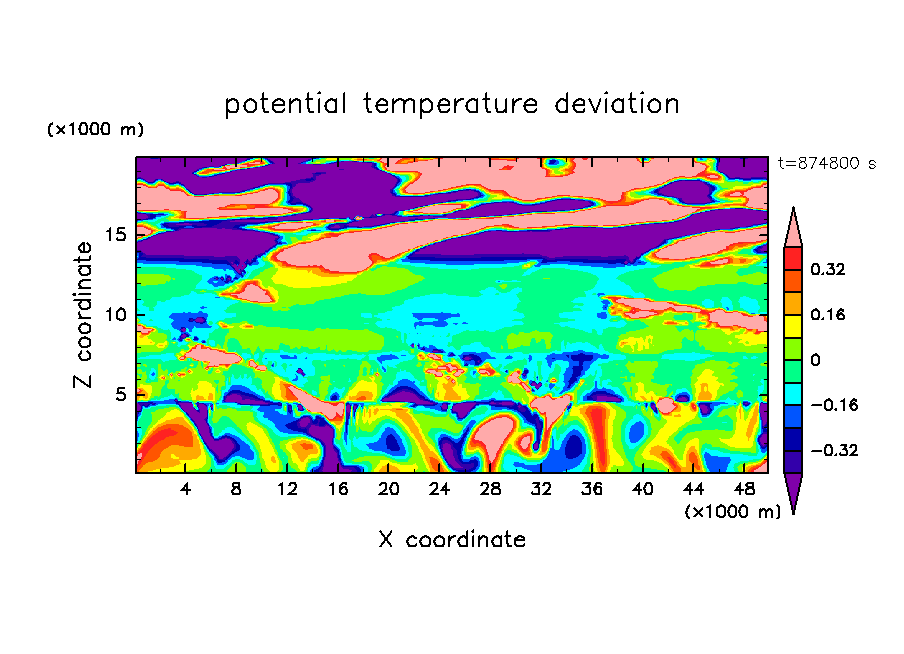 potential temperature deviation

(×1000 m)

t=874800 s

Z coordinate

15

10

5

0.32

0.16

0

−0.16

−0.32

4 8 12 16 20 24 28 32 36 40 44 48

(×1000 m)

X coordinate